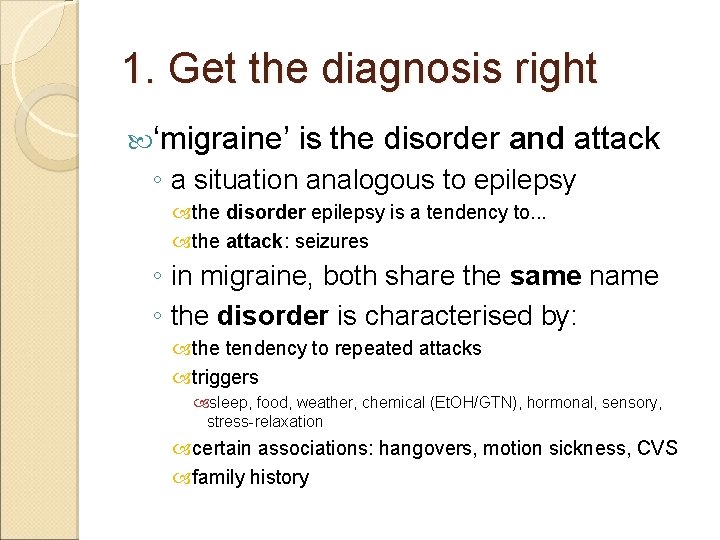 1. Get the diagnosis right

‘migraine’ is the disorder and attack

◦ a situation analogous to epilepsy

the disorder epilepsy is a tendency to...

the attack: seizures

◦ in migraine, both share the same name

◦ the disorder is characterised by:

the tendency to repeated attacks

triggers

sleep, food, weather, chemical (EtOH/GTN), hormonal, sensory, stress-relaxation

certain associations: hangovers, motion sickness, CVS

family history